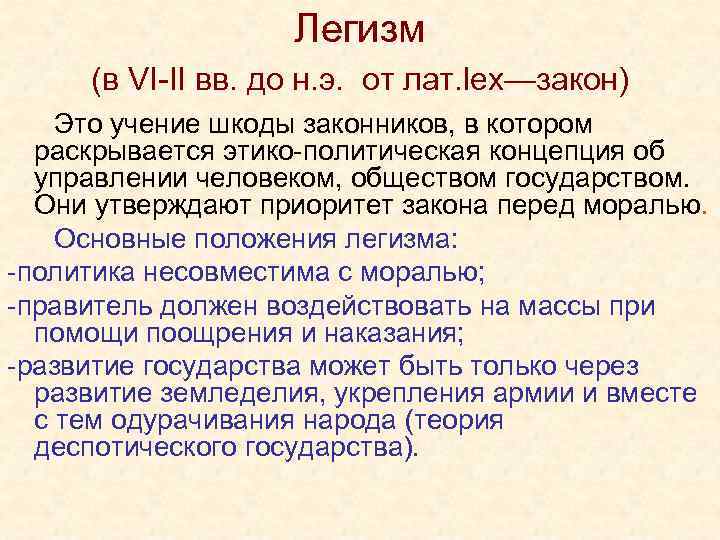 Легизм
(в VI-II вв. до н.э.  от лат.lex—закон)

Это учение шкоды законников, в котором раскрывается этико-политическая концепция об управлении человеком, обществом государством. Они утверждают приоритет закона перед моралью.

Основные положения легизма:
-политика несовместима с моралью;
-правитель должен воздействовать на массы при помощи поощрения и наказания;
-развитие государства может быть только через развитие земледелия, укрепления армии и вместе с тем одурачивания народа (теория деспотического государства).